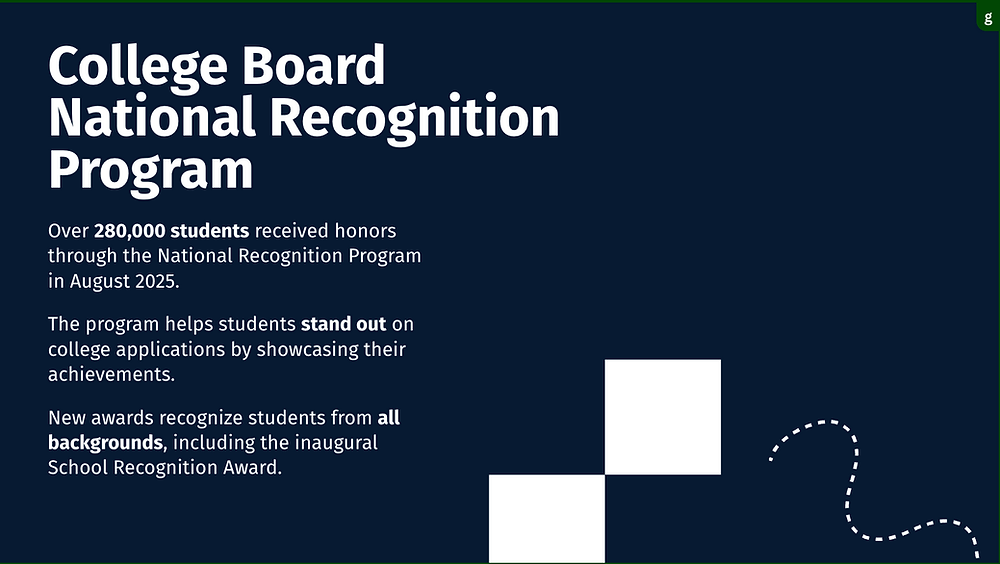 g

College Board National Recognition Program

Over 280,000 students received honors through the National Recognition Program in August 2025.

The program helps students stand out on college applications by showcasing their achievements.

New awards recognize students from all backgrounds, including the inaugural School Recognition Award.